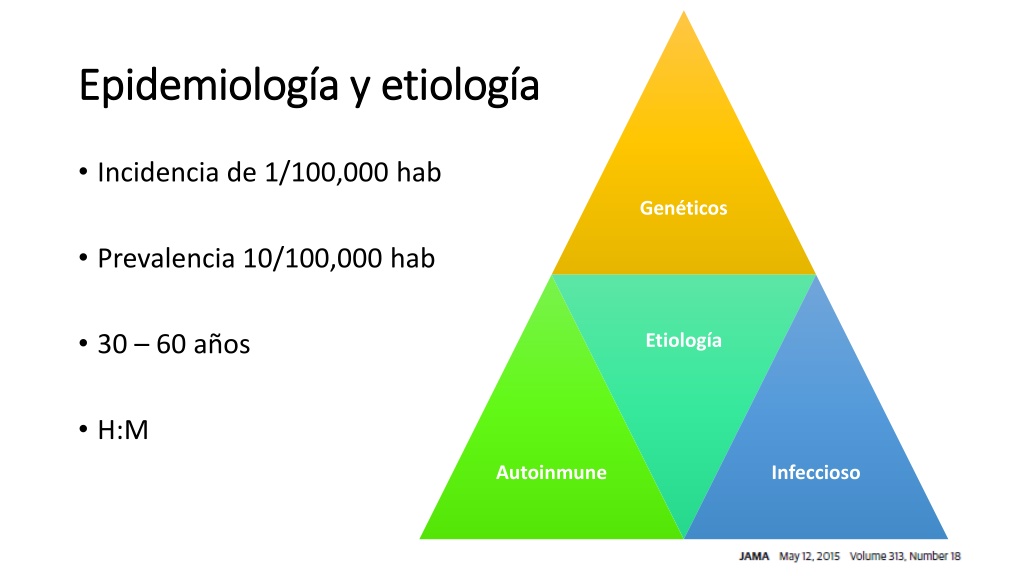 Epidemiología y etiología

• Incidencia de 1/100,000 hab

• Prevalencia 10/100,000 hab

• 30 – 60 años

• H:M

Genéticos

Etiología

Autoinmune

Infeccioso

JAMA May 12, 2015 Volume 313, Number 18